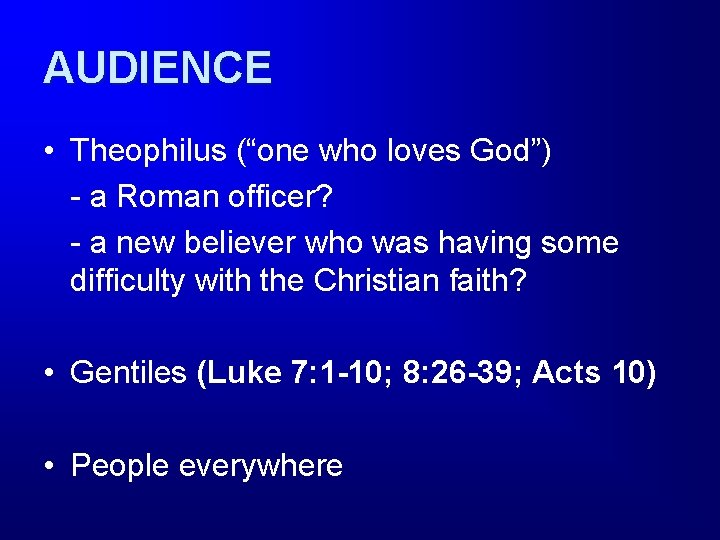 AUDIENCE

• Theophilus (“one who loves God”)

- a Roman officer?

- a new believer who was having some difficulty with the Christian faith?

• Gentiles (Luke 7:1-10; 8:26-39; Acts 10)

• People everywhere